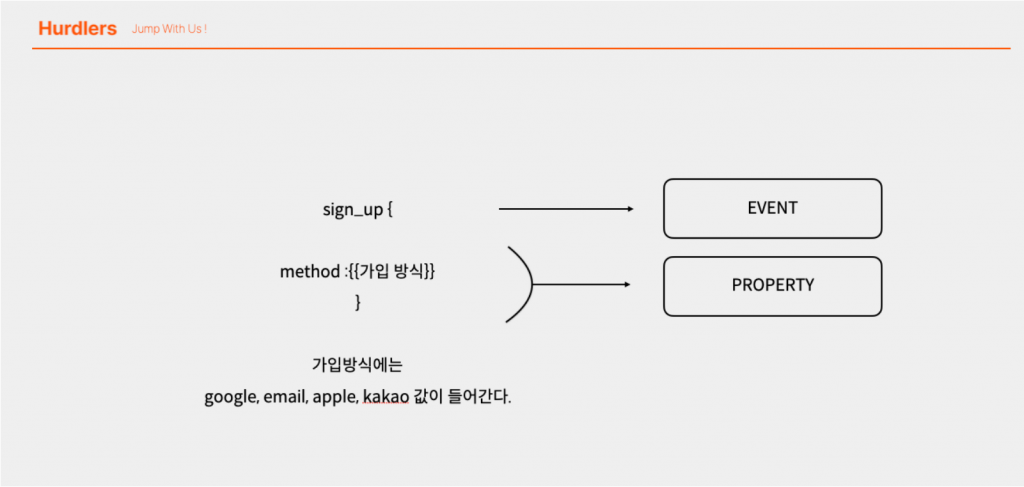 Hurdlers Jump With Us !

sign_up {

method :{{가입 방식}}

}

EVENT

PROPERTY

가입방식에는

google, email, apple, kakao 값이 들어간다.